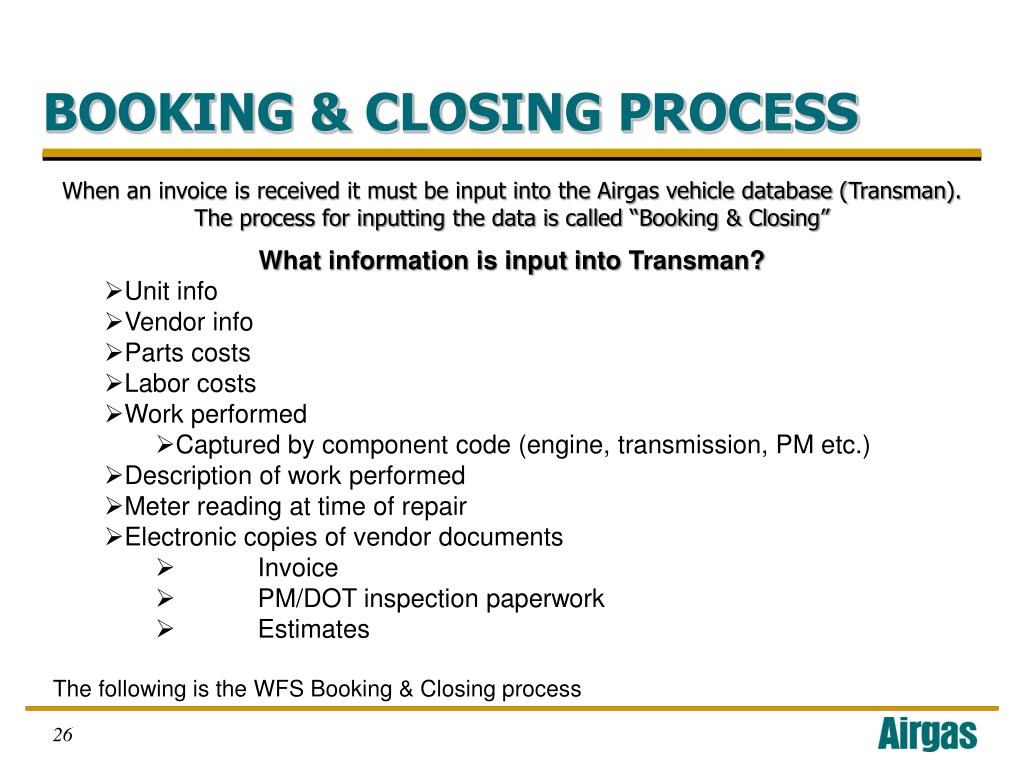 BOOKING & CLOSING PROCESS

When an invoice is received it must be input into the Airgas vehicle database (Transman). The process for inputting the data is called “Booking & Closing”

What information is input into Transman?

➢Unit info
➢Vendor info
➢Parts costs
➢Labor costs
➢Work performed
➢Captured by component code (engine, transmission, PM etc.)
➢Description of work performed
➢Meter reading at time of repair
➢Electronic copies of vendor documents
➢ Invoice
➢ PM/DOT inspection paperwork
➢ Estimates

The following is the WFS Booking & Closing process

26

Airgas